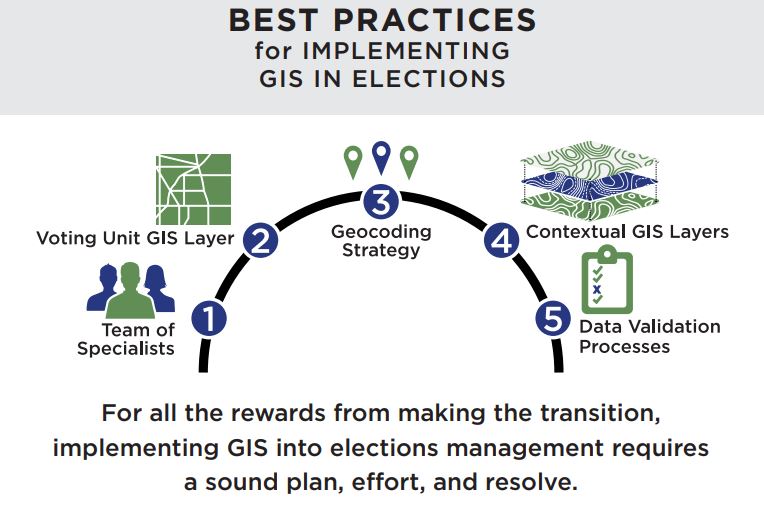 BEST PRACTICES
for IMPLEMENTING
GIS IN ELECTIONS

1
Team of Specialists

2
Voting Unit GIS Layer

3
Geocoding Strategy

4
Contextual GIS Layers

5
Data Validation Processes

For all the rewards from making the transition, implementing GIS into elections management requires a sound plan, effort, and resolve.